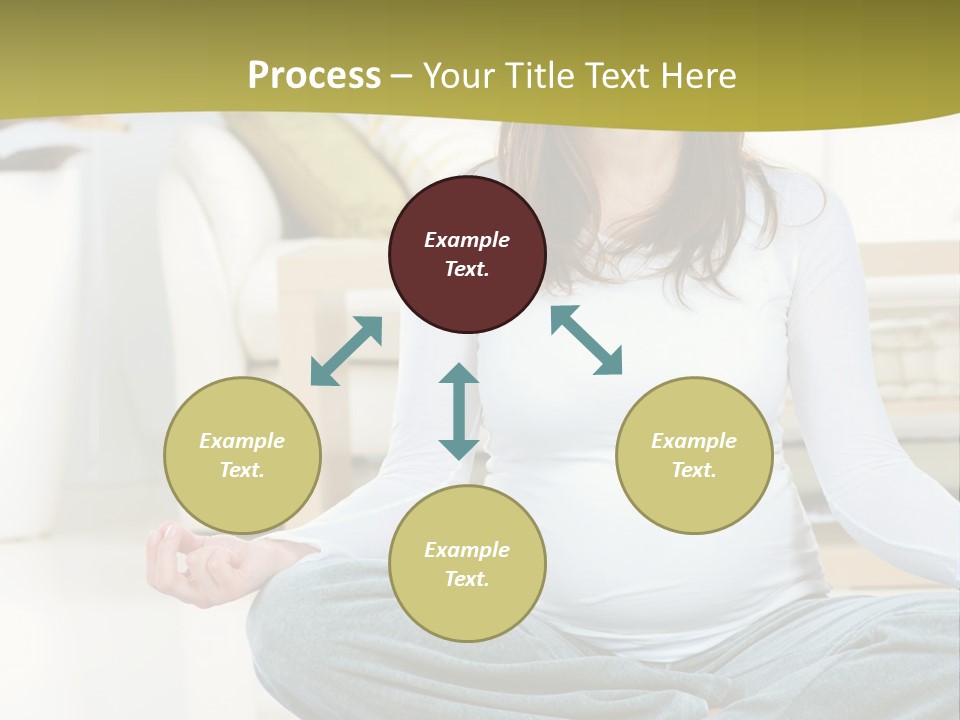 Process – Your Title Text Here

Example Text.

Example Text.

Example Text.

Example Text.